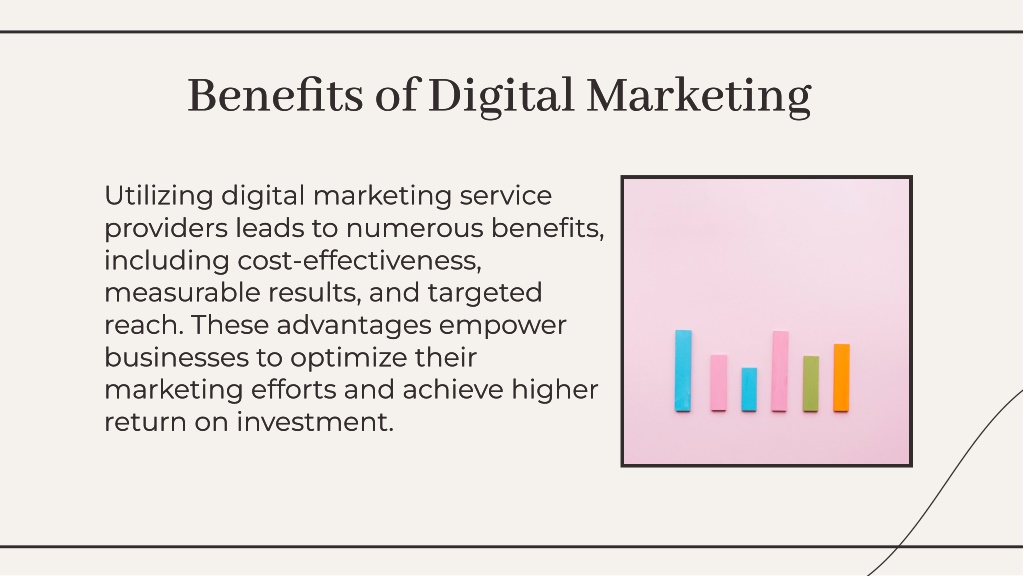 Benefits of Digital Marketing

Utilizing digital marketing service providers leads to numerous benefits, including cost-effectiveness, measurable results, and targeted reach. These advantages empower businesses to optimize their marketing efforts and achieve higher return on investment.